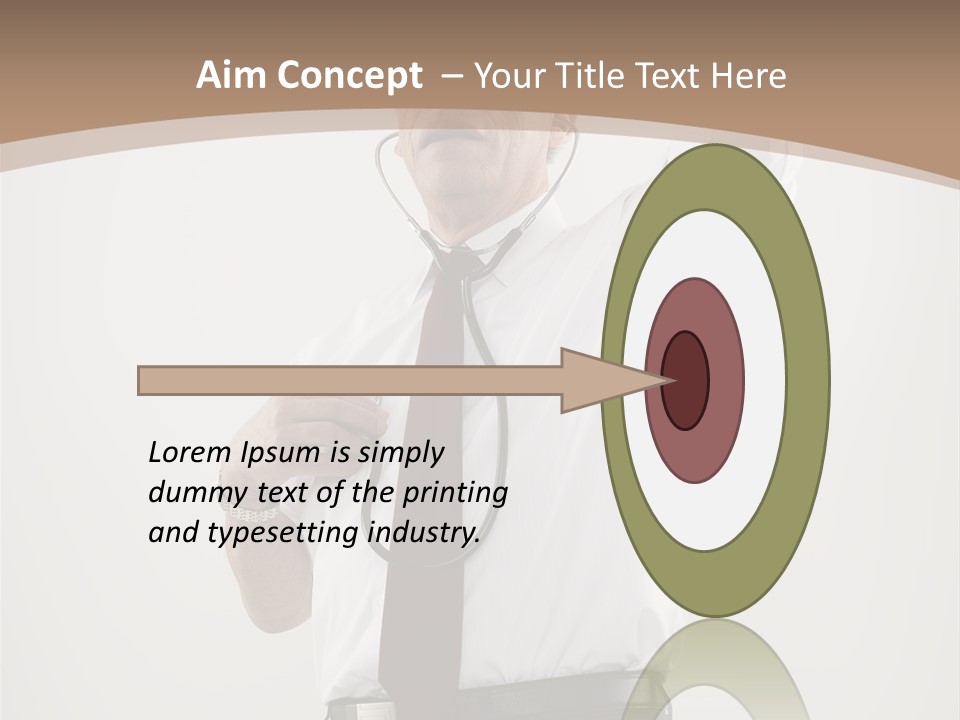 Aim Concept – Your Title Text Here

Lorem Ipsum is simply dummy text of the printing and typesetting industry.